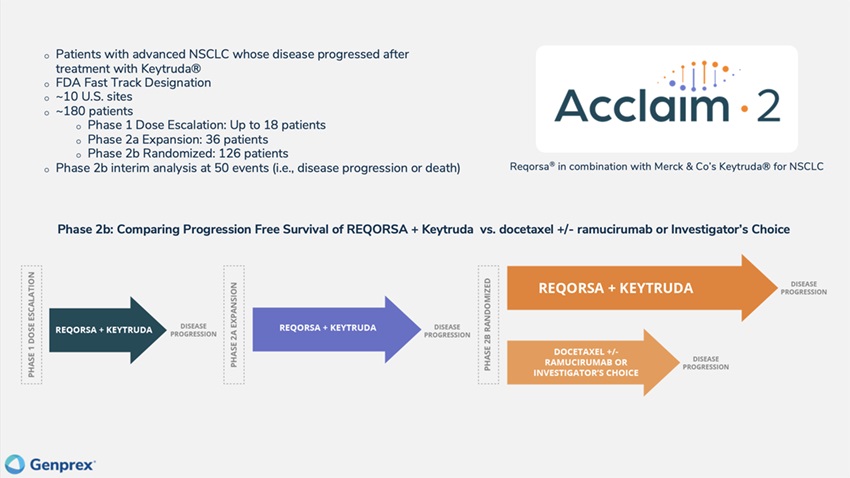 - Patients with advanced NSCLC whose disease progressed after treatment with Keytruda®
- FDA Fast Track Designation
- ~10 U.S. sites
- ~180 patients
  - Phase 1 Dose Escalation: Up to 18 patients
  - Phase 2a Expansion: 36 patients
  - Phase 2b Randomized: 126 patients
- Phase 2b interim analysis at 50 events (i.e., disease progression or death)

Acclaim · 2

Reqorsa® in combination with Merck & Co's Keytruda® for NSCLC

Phase 2b: Comparing Progression Free Survival of REQORSA + Keytruda vs. docetaxel +/- ramucirumab or Investigator's Choice

PHASE 1 DOSE ESCALATION

REQORSA + KEYTRUDA

DISEASE PROGRESSION

PHASE 2A EXPANSION

REQORSA + KEYTRUDA

DISEASE PROGRESSION

PHASE 2B RANDOMIZED

REQORSA + KEYTRUDA

DISEASE PROGRESSION

DOCETAXEL +/- RAMUCIRUMAB OR INVESTIGATOR'S CHOICE

DISEASE PROGRESSION

Genprex®